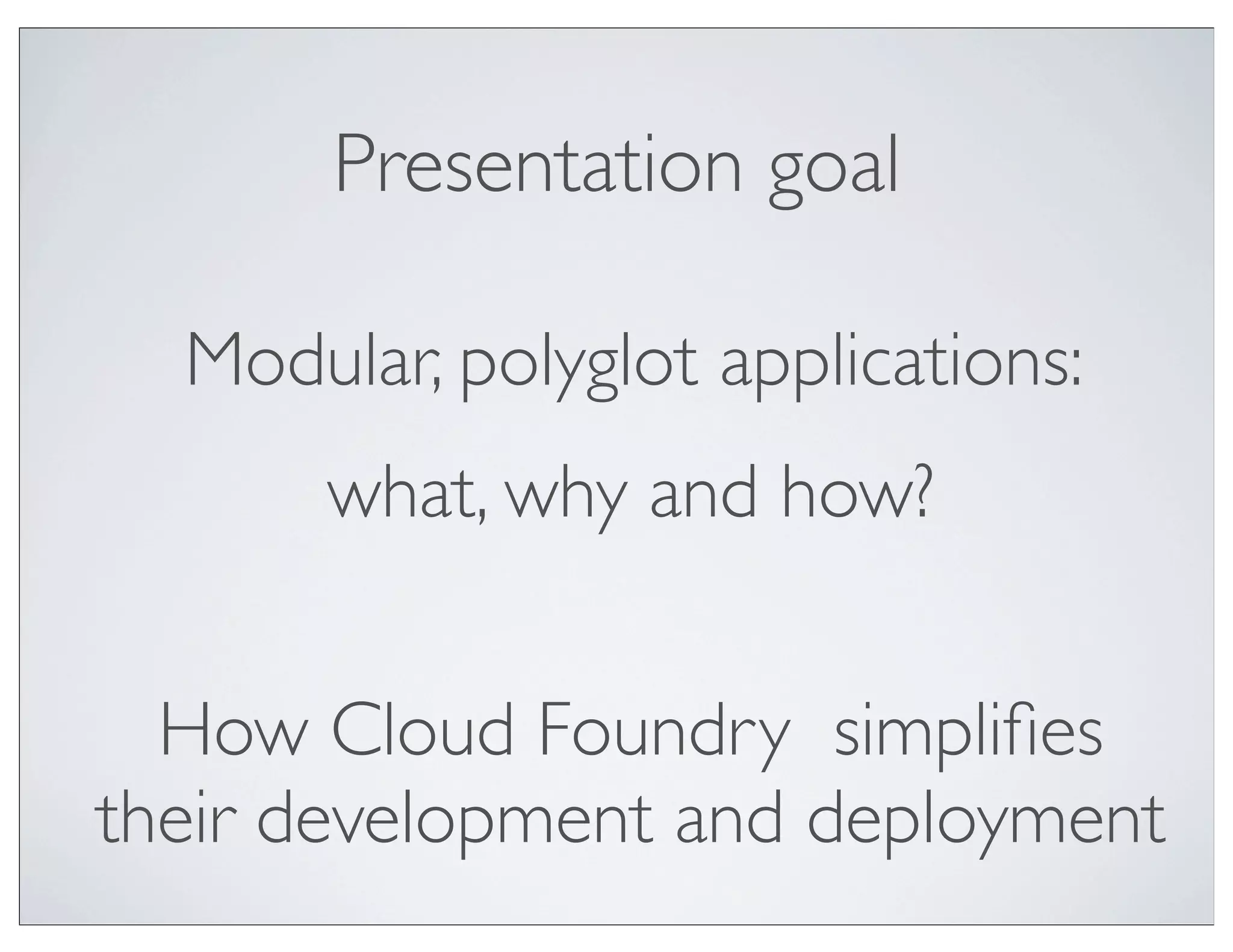 Presentation goal

Modular, polyglot applications:

what, why and how?

How Cloud Foundry simplifies their development and deployment